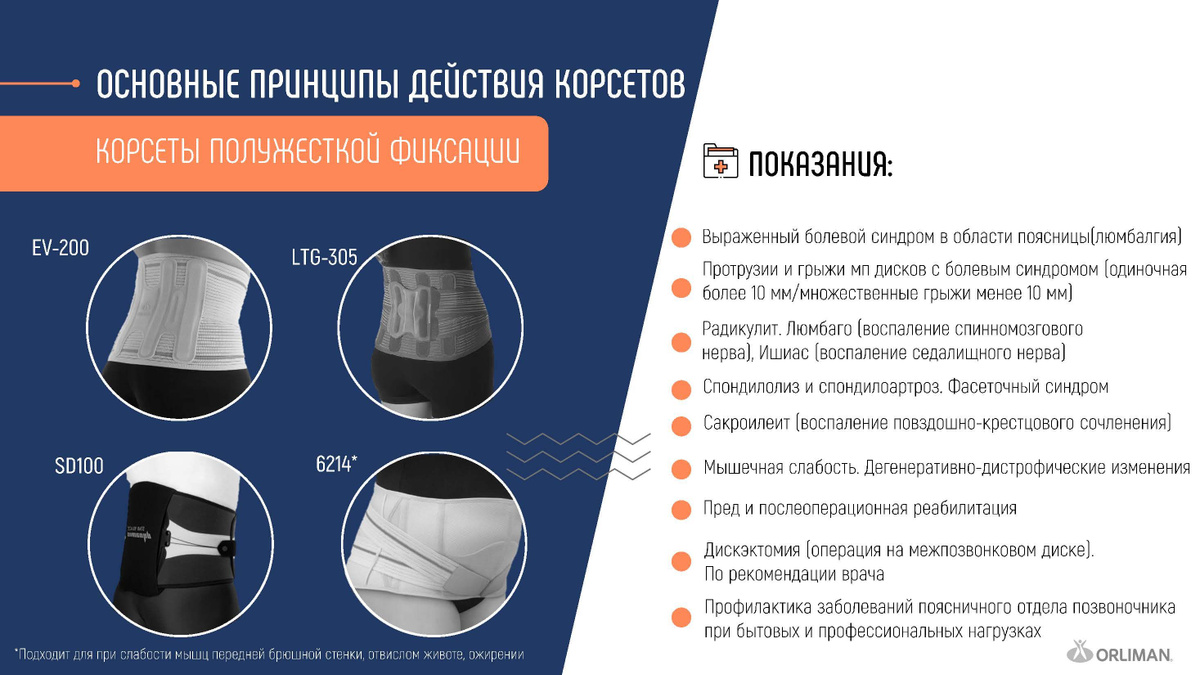 ОСНОВНЫЕ ПРИНЦИПЫ ДЕЙСТВИЯ КОРСЕТОВ

КОРСЕТЫ ПОЛУЖЕСТКОЙ ФИКСАЦИИ

EV-200

LTG-305

SD100

6214*

*Подходит для при слабости мышц передней брюшной стенки, отвислом животе, ожирении

ПОКАЗАНИЯ:

Выраженный болевой синдром в области поясницы(люмбалгия)

Протрузии и грыжи мп дисков с болевым синдромом (одиночная более 10 мм/множественные грыжи менее 10 мм)

Радикулит. Люмбаго (воспаление спинномозгового нерва), Ишиас (воспаление седалищного нерва)

Спондилолиз и спондилоартроз. Фасеточный синдром

Сакроилеит (воспаление повздошно-крестцового сочленения)

Мышечная слабость. Дегенеративно-дистрофические изменения

Пред и послеоперационная реабилитация

Дискэктомия (операция на межпозвонковом диске). По рекомендации врача

Профилактика заболеваний поясничного отдела позвоночника при бытовых и профессиональных нагрузках

ORLIMAN